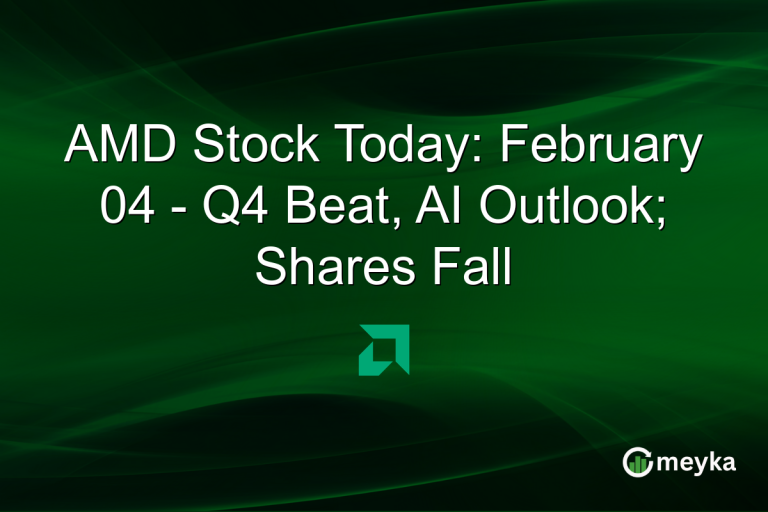 AMD Stock Today: February 04 - Q4 Beat, AI Outlook; Shares Fall

meyka